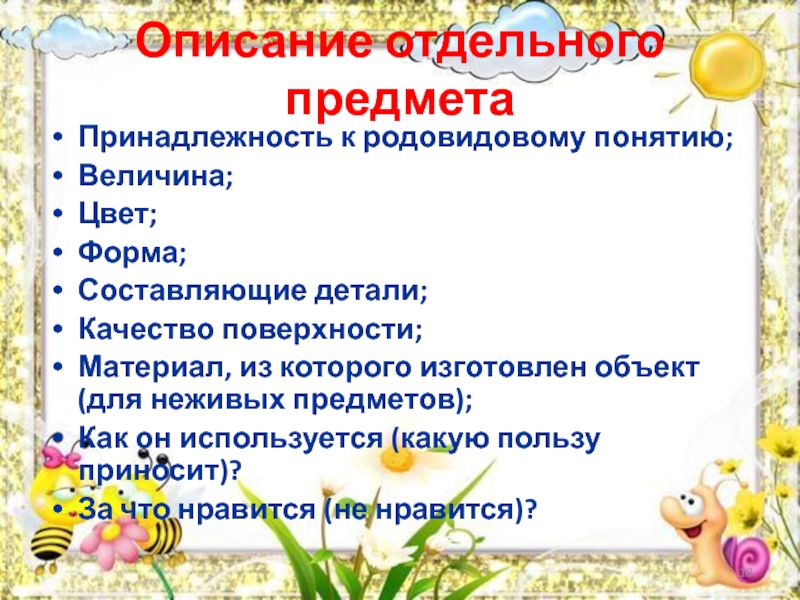 Описание отдельного предмета

• Принадлежность к родовидовому понятию;
• Величина;
• Цвет;
• Форма;
• Составляющие детали;
• Качество поверхности;
• Материал, из которого изготовлен объект (для неживых предметов);
• Как он используется (какую пользу приносит)?
• За что нравится (не нравится)?